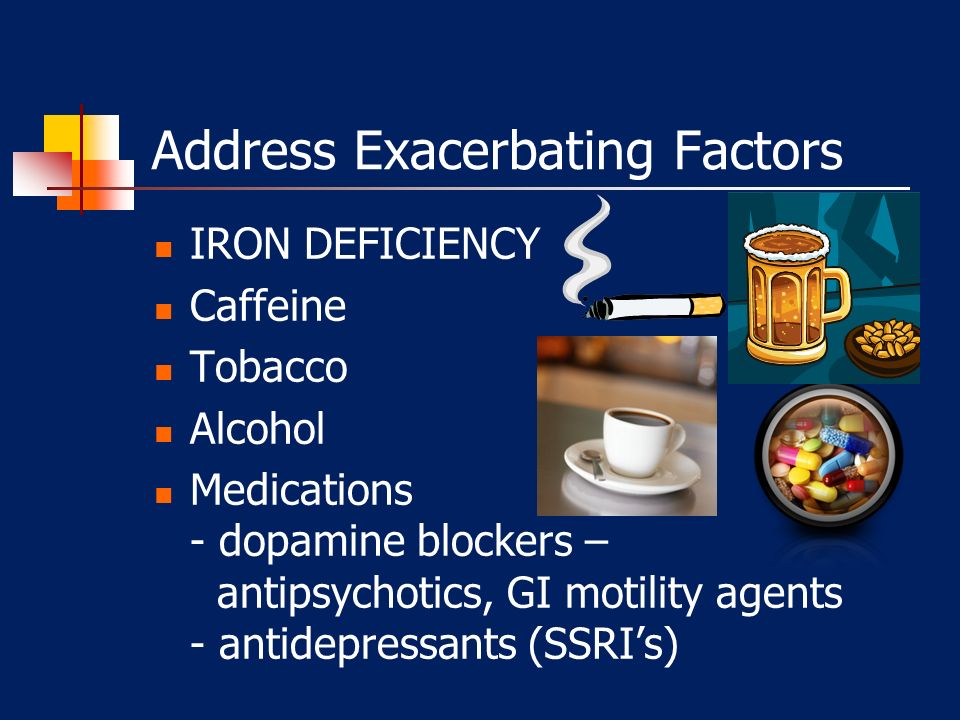 Address Exacerbating Factors

- IRON DEFICIENCY
- Caffeine
- Tobacco
- Alcohol
- Medications
  - dopamine blockers – antipsychotics, GI motility agents
  - antidepressants (SSRI’s)